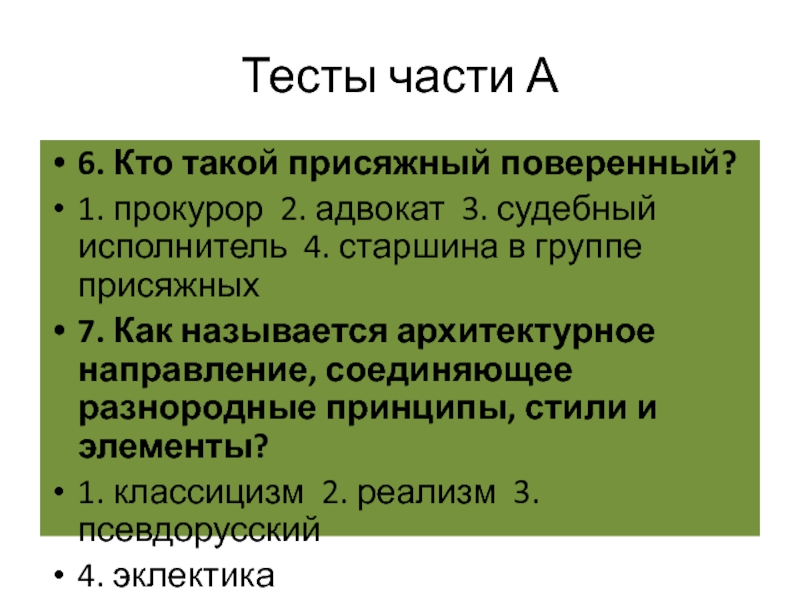 Тесты части А

• 6. Кто такой присяжный поверенный?
• 1. прокурор 2. адвокат 3. судебный исполнитель 4. старшина в группе присяжных
• 7. Как называется архитектурное направление, соединяющее разнородные принципы, стили и элементы?
• 1. классицизм 2. реализм 3. псевдорусский
• 4. эклектика